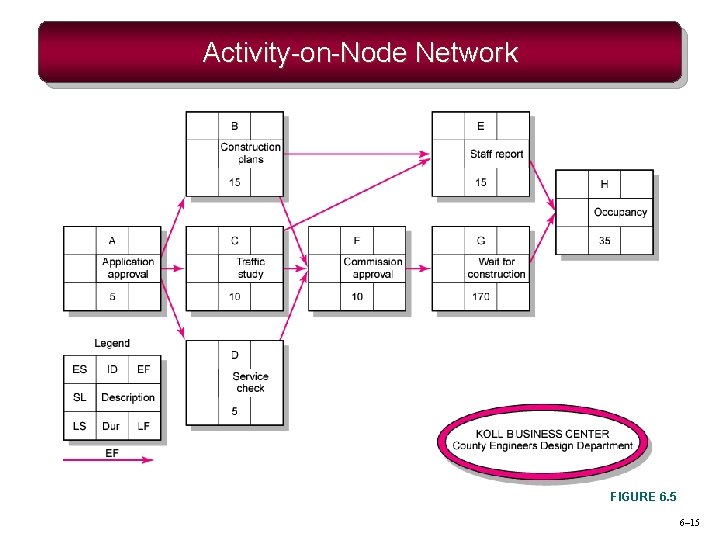 Activity-on-Node Network

B
Construction plans
15

E
Staff report
15

H
Occupancy
35

A
Application approval
5

C
Traffic study
10

F
Commission approval
10

G
Wait for construction
170

D
Service check
5

Legend

| ES | ID | EF |
|---|---|---|
| SL | Description | |
| LS | Dur | LF |

EF

KOLL BUSINESS CENTER
County Engineers Design Department

FIGURE 6.5

6–15